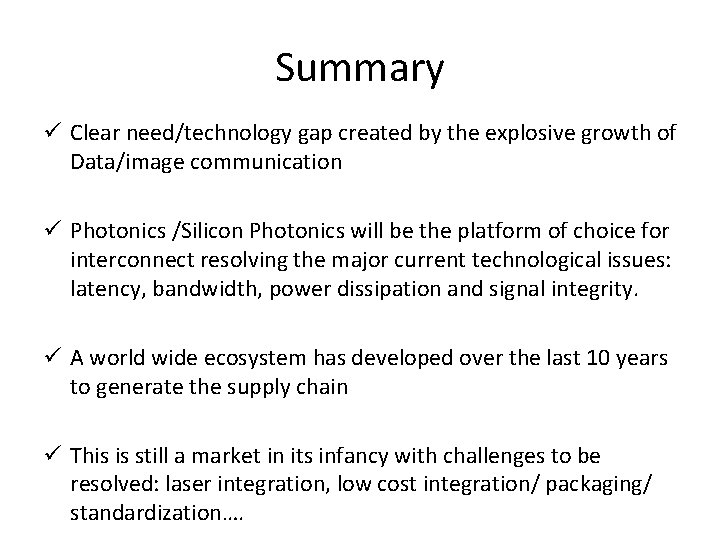 Summary

✓ Clear need/technology gap created by the explosive growth of Data/image communication

✓ Photonics /Silicon Photonics will be the platform of choice for interconnect resolving the major current technological issues: latency, bandwidth, power dissipation and signal integrity.

✓ A world wide ecosystem has developed over the last 10 years to generate the supply chain

✓ This is still a market in its infancy with challenges to be resolved: laser integration, low cost integration/ packaging/ standardization….